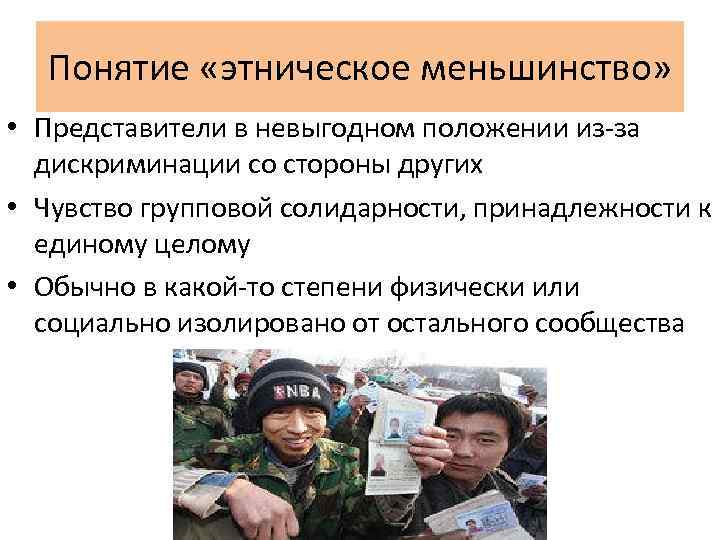 Понятие «этническое меньшинство»

• Представители в невыгодном положении из-за дискриминации со стороны других

• Чувство групповой солидарности, принадлежности к единому целому

• Обычно в какой-то степени физически или социально изолировано от остального сообщества

NBA